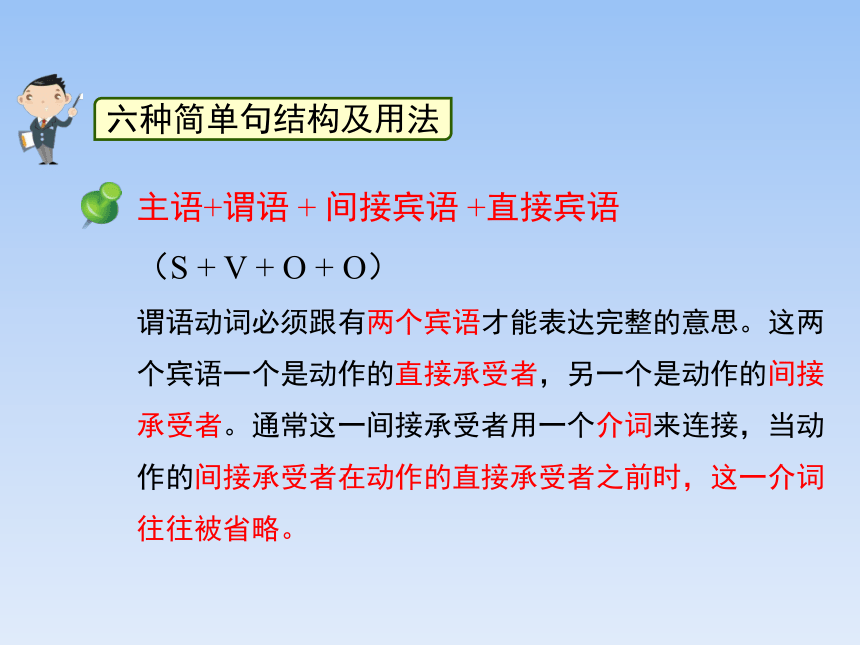 六种简单句结构及用法

主语+谓语 + 间接宾语 +直接宾语

（S + V + O + O）

谓语动词必须跟有两个宾语才能表达完整的意思。这两个宾语一个是动作的直接承受者，另一个是动作的间接承受者。通常这一间接承受者用一个介词来连接，当动作的间接承受者在动作的直接承受者之前时，这一介词往往被省略。